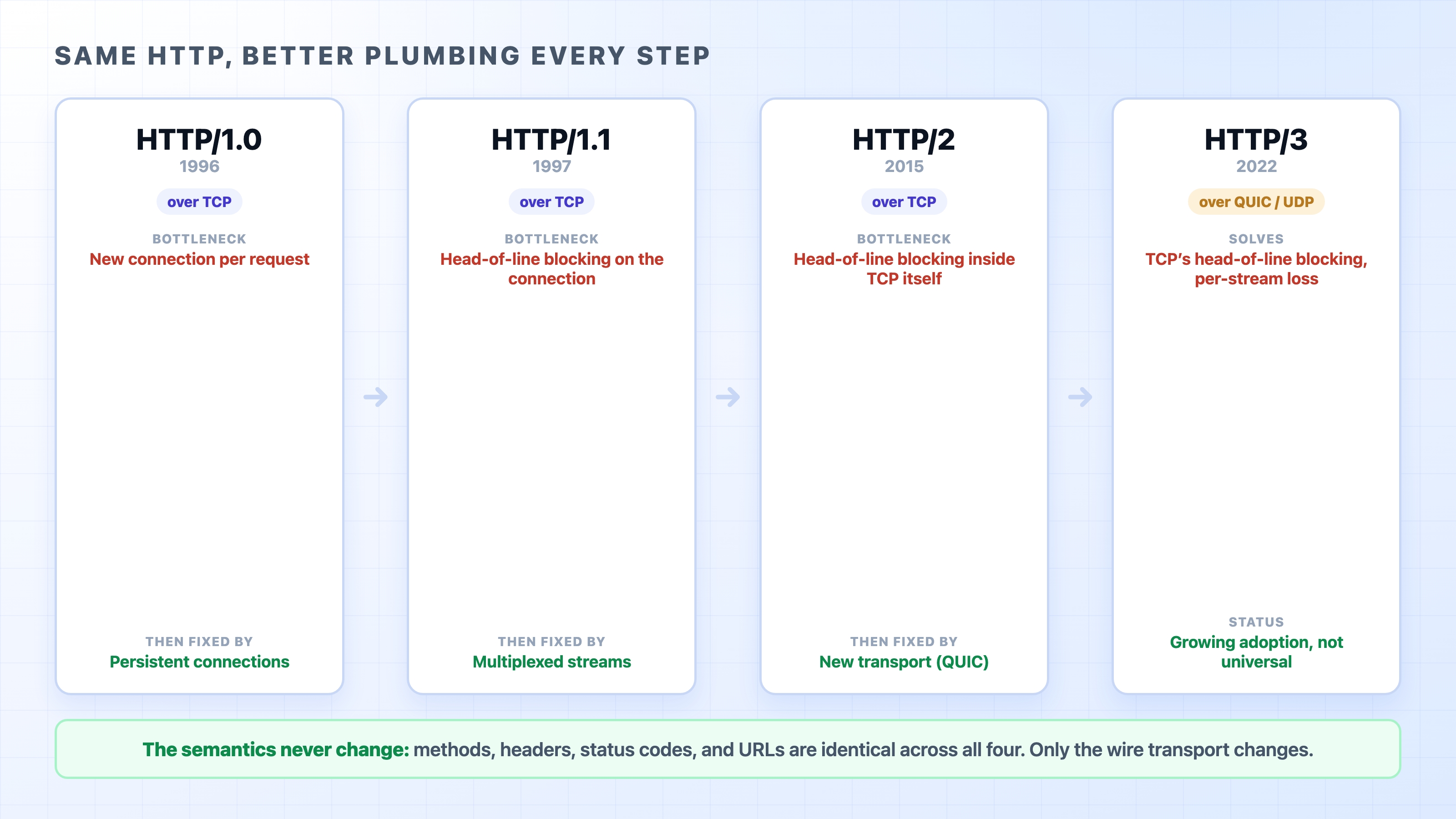 SAME HTTP, BETTER PLUMBING EVERY STEP

HTTP/1.0
1996
over TCP
BOTTLENECK
New connection per request
THEN FIXED BY
Persistent connections

HTTP/1.1
1997
over TCP
BOTTLENECK
Head-of-line blocking on the connection
THEN FIXED BY
Multiplexed streams

HTTP/2
2015
over TCP
BOTTLENECK
Head-of-line blocking inside TCP itself
THEN FIXED BY
New transport (QUIC)

HTTP/3
2022
over QUIC / UDP
SOLVES
TCP's head-of-line blocking, per-stream loss
STATUS
Growing adoption, not universal

The semantics never change: methods, headers, status codes, and URLs are identical across all four. Only the wire transport changes.